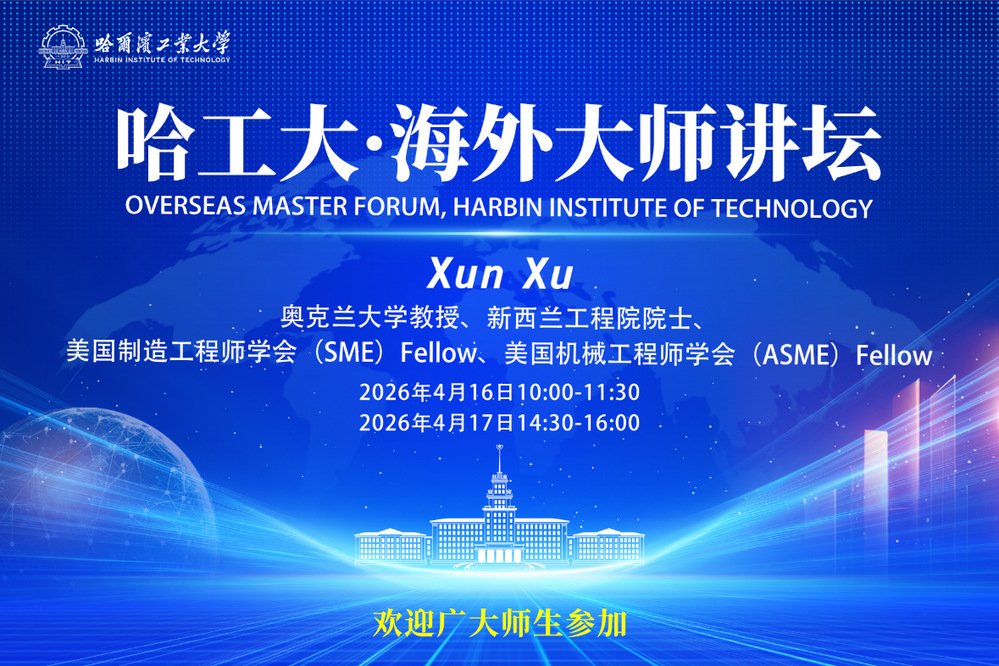 哈爾濱工業大學
HARBIN INSTITUTE OF TECHNOLOGY

哈工大·海外大师讲坛
OVERSEAS MASTER FORUM, HARBIN INSTITUTE OF TECHNOLOGY

Xun Xu

奥克兰大学教授、新西兰工程院院士、
美国制造工程师学会（SME）Fellow、美国机械工程师学会（ASME）Fellow

2026年4月16日10:00-11:30
2026年4月17日14:30-16:00

欢迎广大师生参加